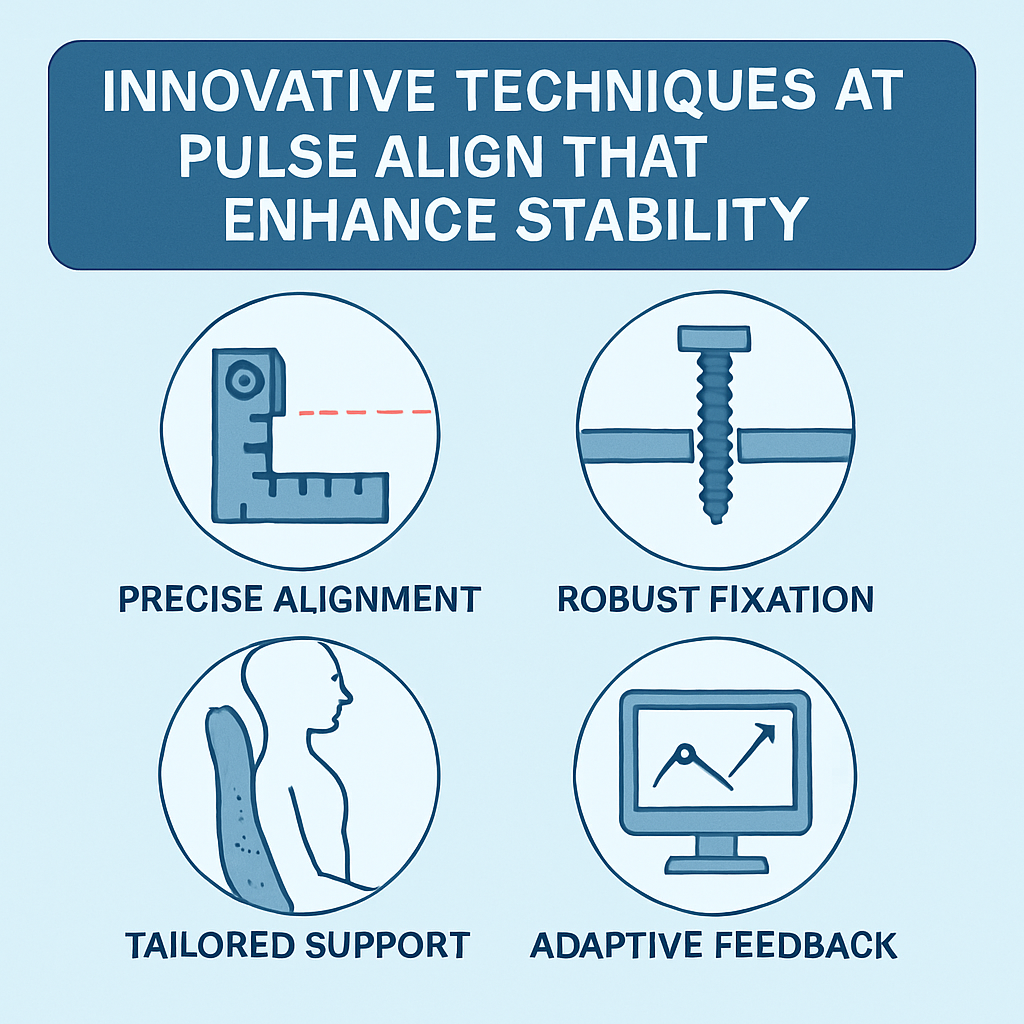 INNOVATIVE TECHNIQUES AT PULSE ALIGN THAT ENHANCE STABILITY

PRECISE ALIGNMENT

ROBUST FIXATION

TAILORED SUPPORT

ADAPTIVE FEEDBACK